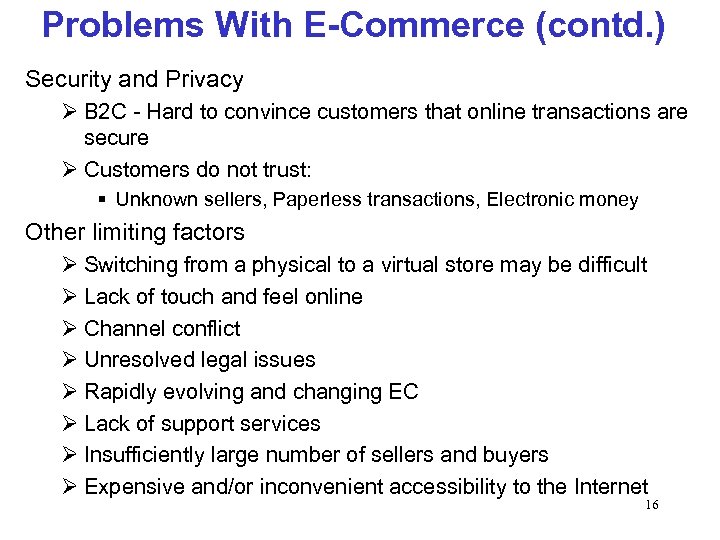 Problems With E-Commerce (contd.)

Security and Privacy

➢ B2C - Hard to convince customers that online transactions are secure

➢ Customers do not trust:

▪ Unknown sellers, Paperless transactions, Electronic money

Other limiting factors

➢ Switching from a physical to a virtual store may be difficult

➢ Lack of touch and feel online

➢ Channel conflict

➢ Unresolved legal issues

➢ Rapidly evolving and changing EC

➢ Lack of support services

➢ Insufficiently large number of sellers and buyers

➢ Expensive and/or inconvenient accessibility to the Internet

16